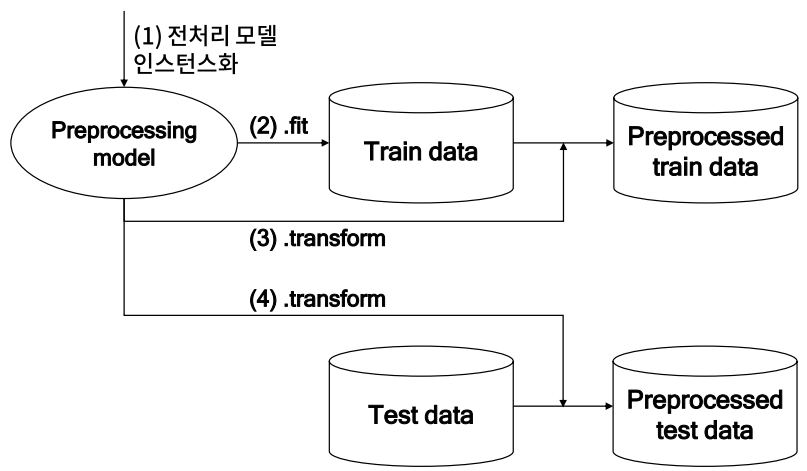 (1) 전처리 모델 인스턴스화

Preprocessing model

(2) .fit

Train data

Preprocessed train data

(3) .transform

(4) .transform

Test data

Preprocessed test data